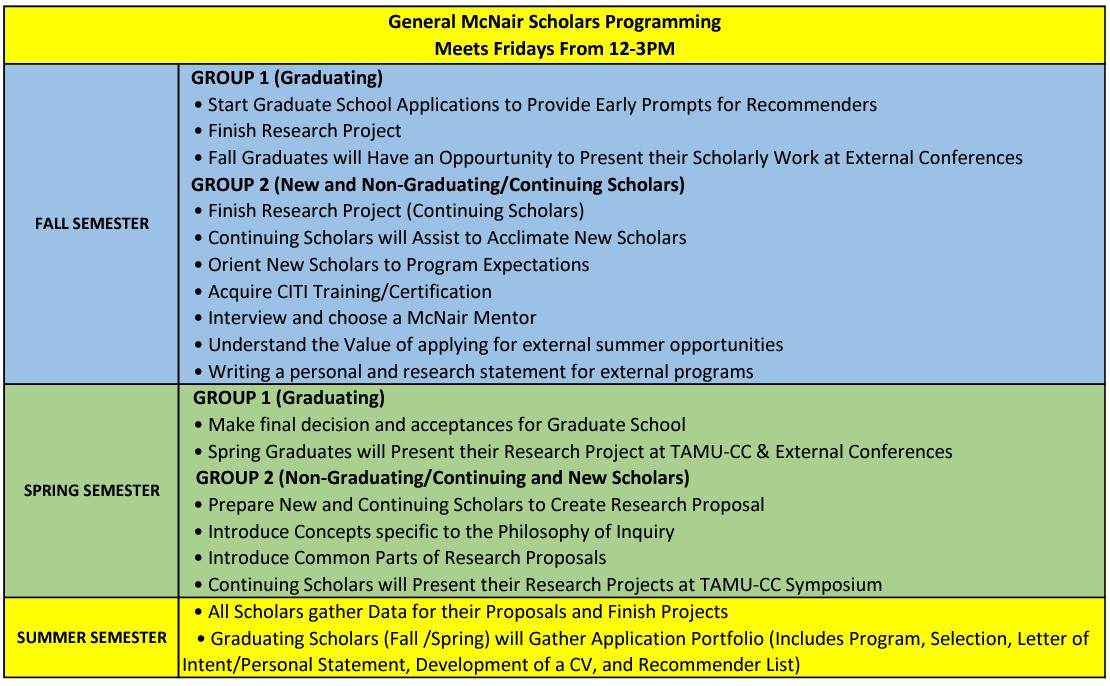 General McNair Scholars Programming
Meets Fridays From 12-3PM

| | |
|---|---|
| FALL SEMESTER | GROUP 1 (Graduating)<br>• Start Graduate School Applications to Provide Early Prompts for Recommenders<br>• Finish Research Project<br>• Fall Graduates will Have an Oppourtunity to Present their Scholarly Work at External Conferences<br>GROUP 2 (New and Non-Graduating/Continuing Scholars)<br>• Finish Research Project (Continuing Scholars)<br>• Continuing Scholars will Assist to Acclimate New Scholars<br>• Orient New Scholars to Program Expectations<br>• Acquire CITI Training/Certification<br>• Interview and choose a McNair Mentor<br>• Understand the Value of applying for external summer opportunities<br>• Writing a personal and research statement for external programs |
| SPRING SEMESTER | GROUP 1 (Graduating)<br>• Make final decision and acceptances for Graduate School<br>• Spring Graduates will Present their Research Project at TAMU-CC & External Conferences<br>GROUP 2 (Non-Graduating/Continuing and New Scholars)<br>• Prepare New and Continuing Scholars to Create Research Proposal<br>• Introduce Concepts specific to the Philosophy of Inquiry<br>• Introduce Common Parts of Research Proposals<br>• Continuing Scholars will Present their Research Projects at TAMU-CC Symposium |
| SUMMER SEMESTER | • All Scholars gather Data for their Proposals and Finish Projects<br>• Graduating Scholars (Fall /Spring) will Gather Application Portfolio (Includes Program, Selection, Letter of Intent/Personal Statement, Development of a CV, and Recommender List) |